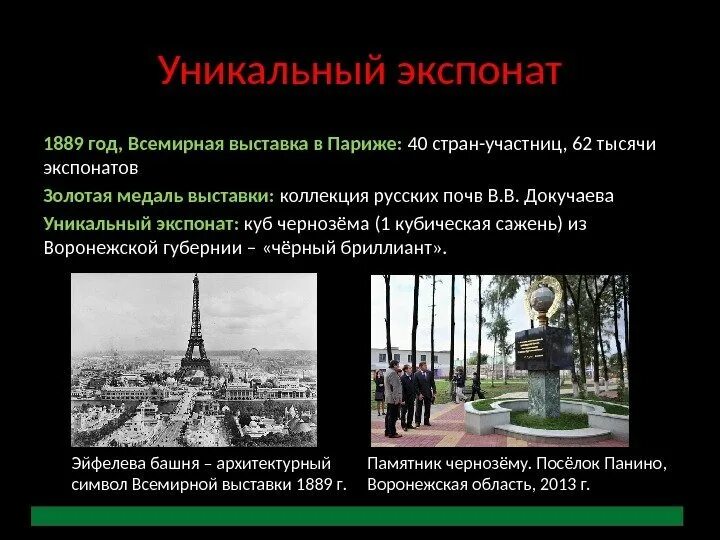 Уникальный экспонат

1889 год, Всемирная выставка в Париже: 40 стран-участниц, 62 тысячи экспонатов

Золотая медаль выставки: коллекция русских почв В.В. Докучаева

Уникальный экспонат: куб чернозёма (1 кубическая сажень) из Воронежской губернии – «чёрный бриллиант».

Эйфелева башня – архитектурный символ Всемирной выставки 1889 г.

Памятник чернозёму. Посёлок Панино, Воронежская область, 2013 г.